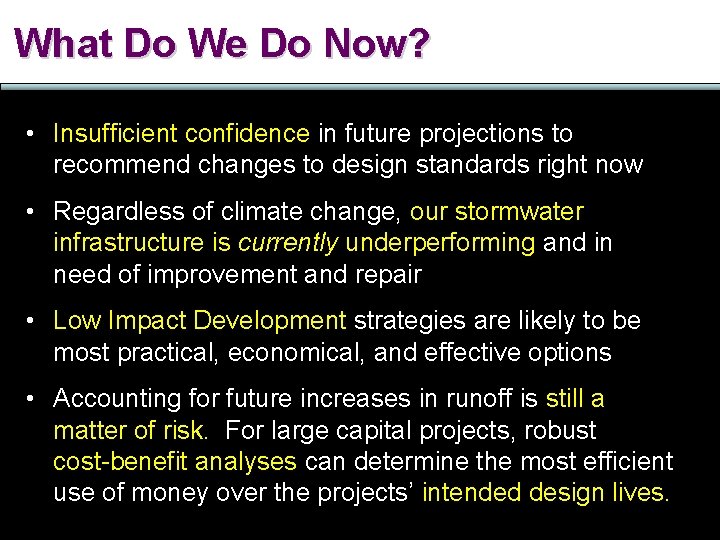 What Do We Do Now?

• Insufficient confidence in future projections to recommend changes to design standards right now

• Regardless of climate change, our stormwater infrastructure is currently underperforming and in need of improvement and repair

• Low Impact Development strategies are likely to be most practical, economical, and effective options

• Accounting for future increases in runoff is still a matter of risk. For large capital projects, robust cost-benefit analyses can determine the most efficient use of money over the projects' intended design lives.